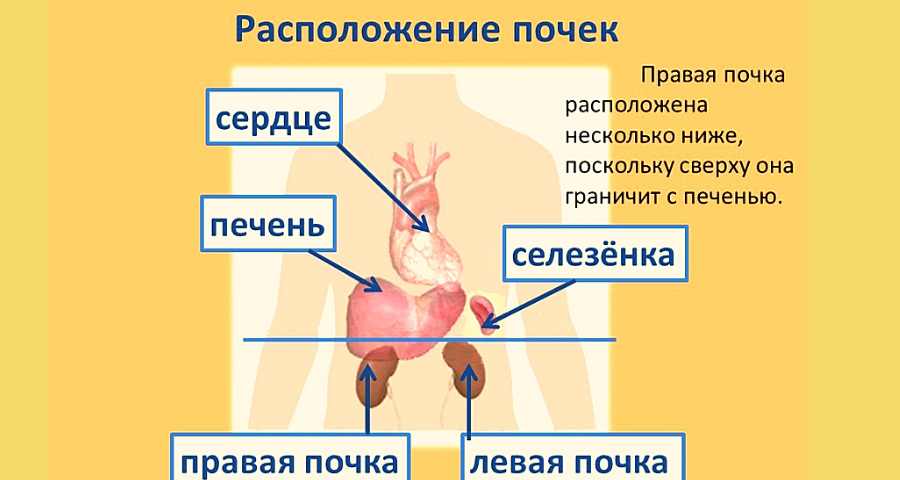 Расположение почек

Правая почка расположена несколько ниже, поскольку сверху она граничит с печенью.

сердце

печень

селезёнка

правая почка

левая почка